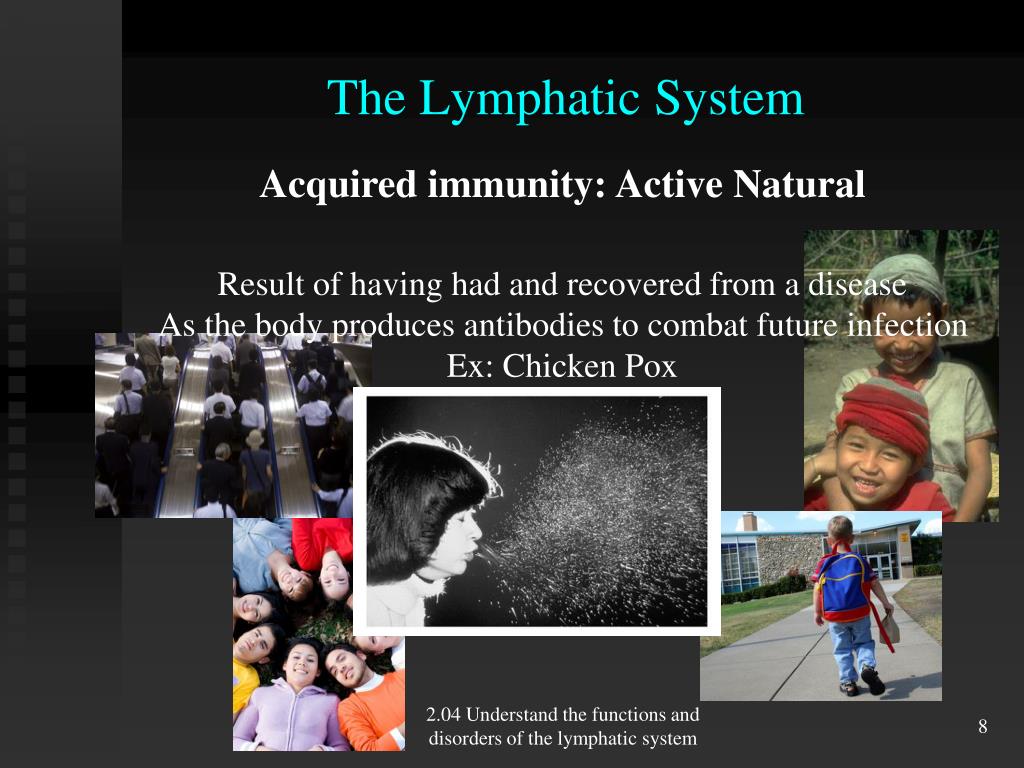 The Lymphatic System

Acquired immunity: Active Natural

Result of having had and recovered from a disease
As the body produces antibodies to combat future infection
Ex: Chicken Pox

2.04 Understand the functions and disorders of the lymphatic system

8